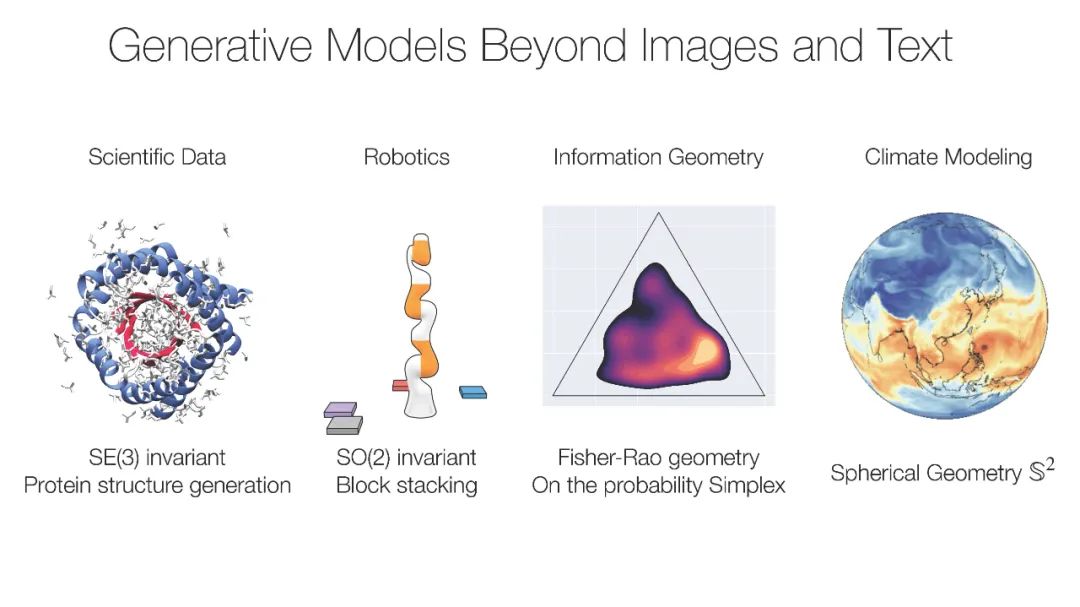 Generative Models Beyond Images and Text

Scientific Data

SE(3) invariant
Protein structure generation

Robotics

SO(2) invariant
Block stacking

Information Geometry

Fisher-Rao geometry
On the probability Simplex

Climate Modeling

Spherical Geometry $\mathbb{S}^2$